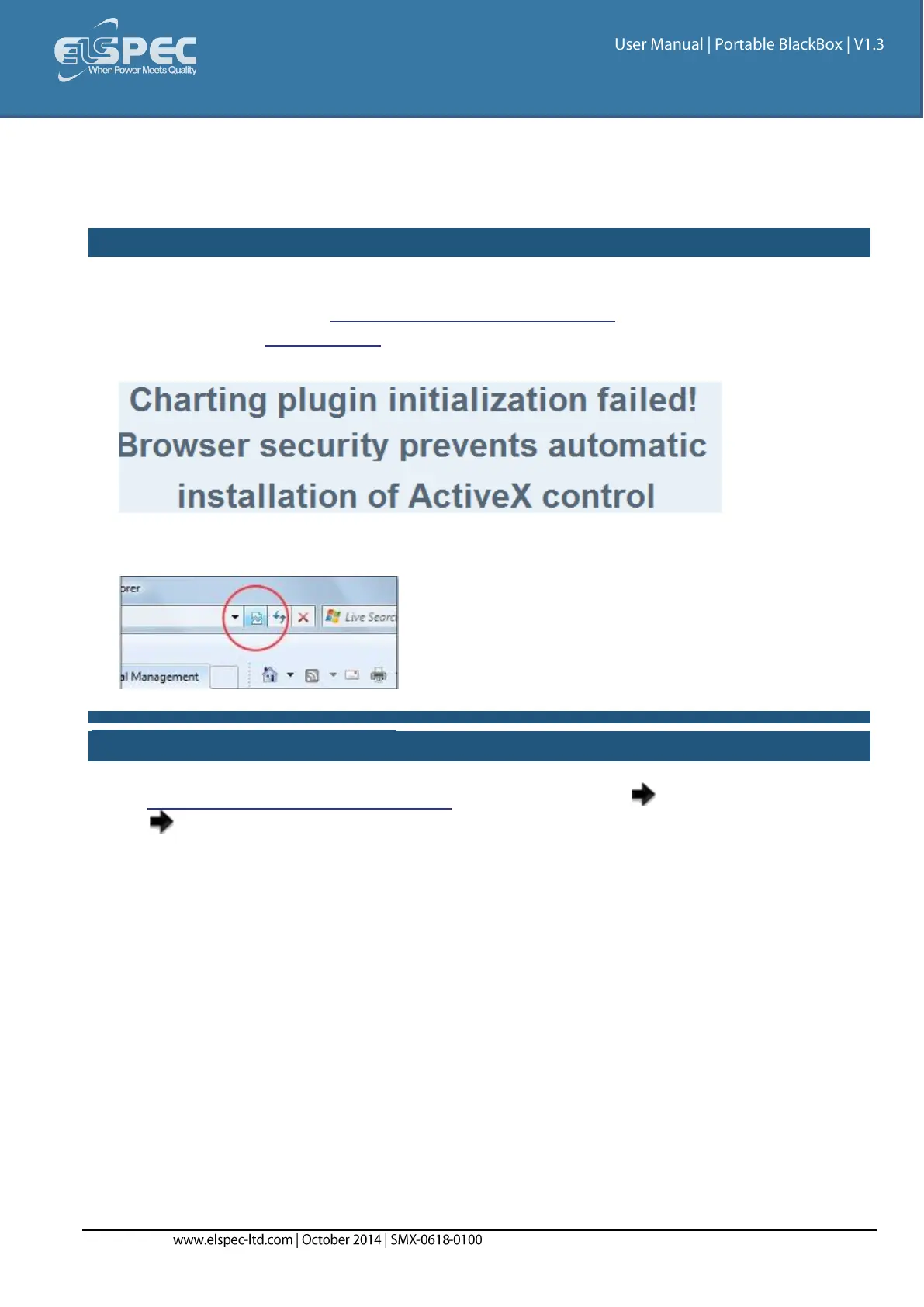 ELSPEC When Power Meets Quality

User Manual | Portable BlackBox | V1.3

Charting plugin initialization failed! Browser security prevents automatic installation of ActiveX control

orer

Live Searc

al Management

www.elspec-ltd.com | October 2014 | SMX-0618-0100